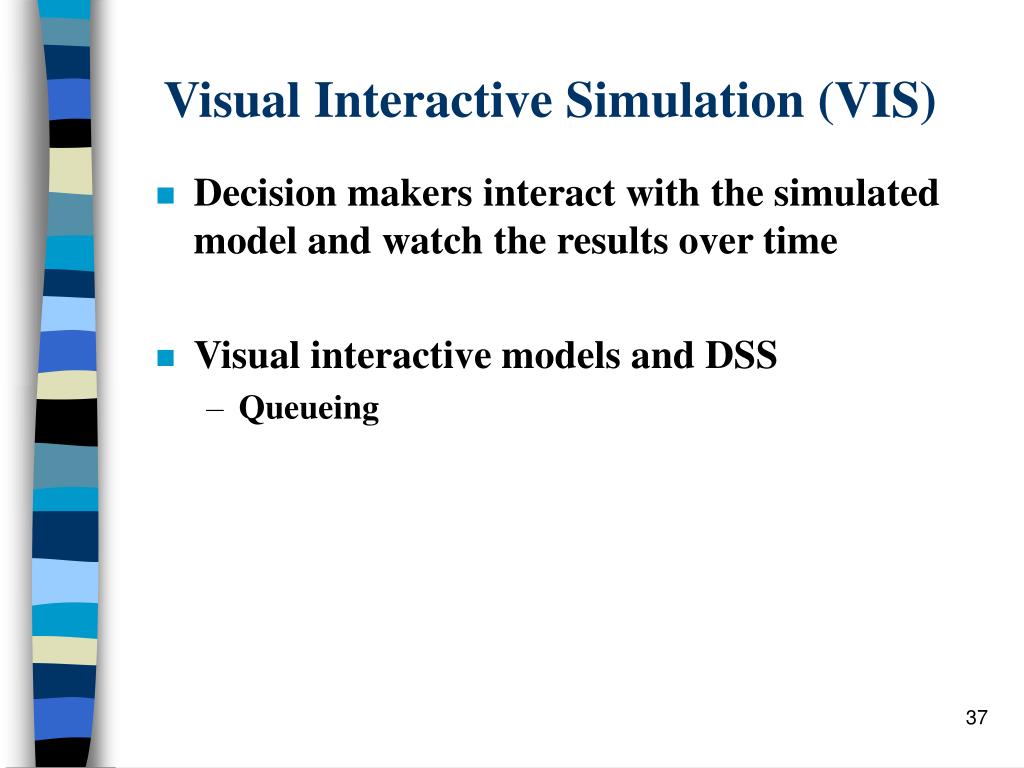 Visual Interactive Simulation (VIS)

Decision makers interact with the simulated model and watch the results over time

Visual interactive models and DSS

– Queueing

37